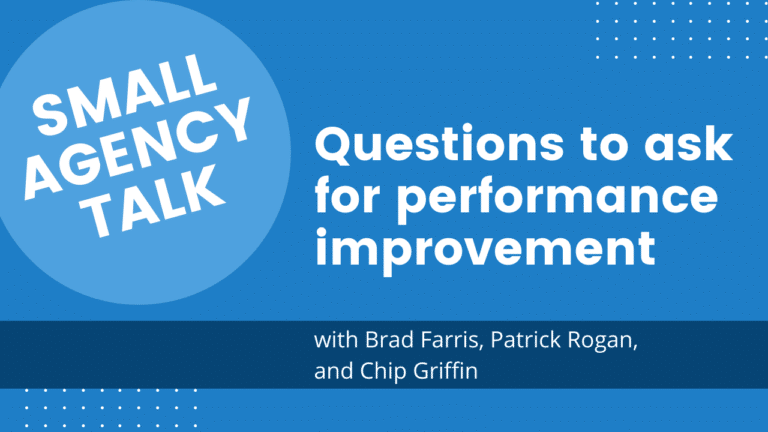 SMALL AGENCY TALK

Questions to ask for performance improvement

with Brad Farris, Patrick Rogan, and Chip Griffin